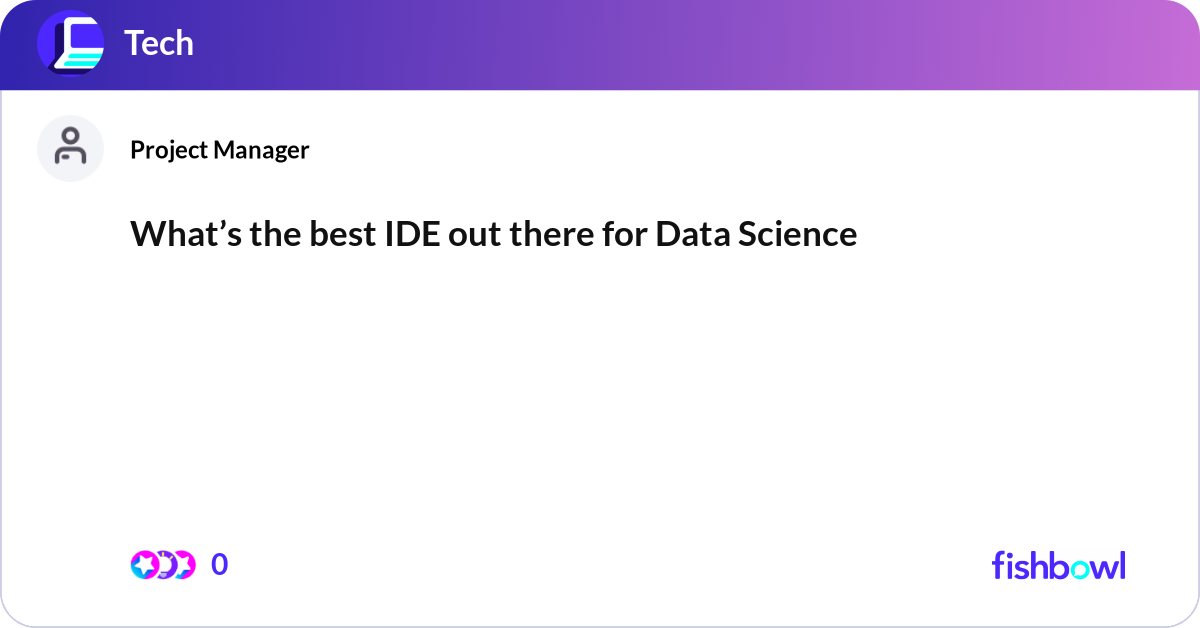 Tech

Project Manager

What’s the best IDE out there for Data Science

0

fishbowl